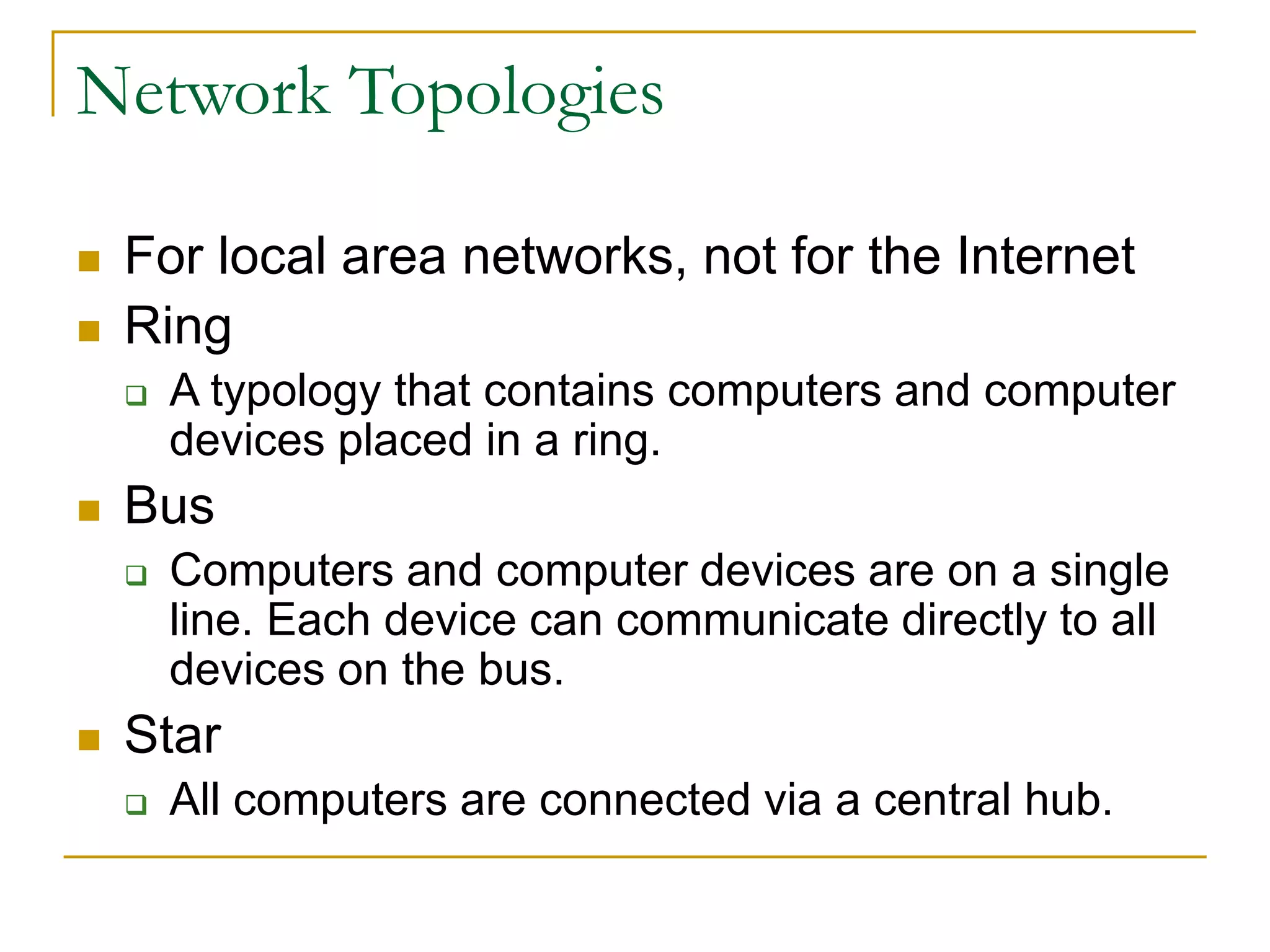 Network Topologies

- For local area networks, not for the Internet
- Ring
  - A typology that contains computers and computer devices placed in a ring.
- Bus
  - Computers and computer devices are on a single line. Each device can communicate directly to all devices on the bus.
- Star
  - All computers are connected via a central hub.